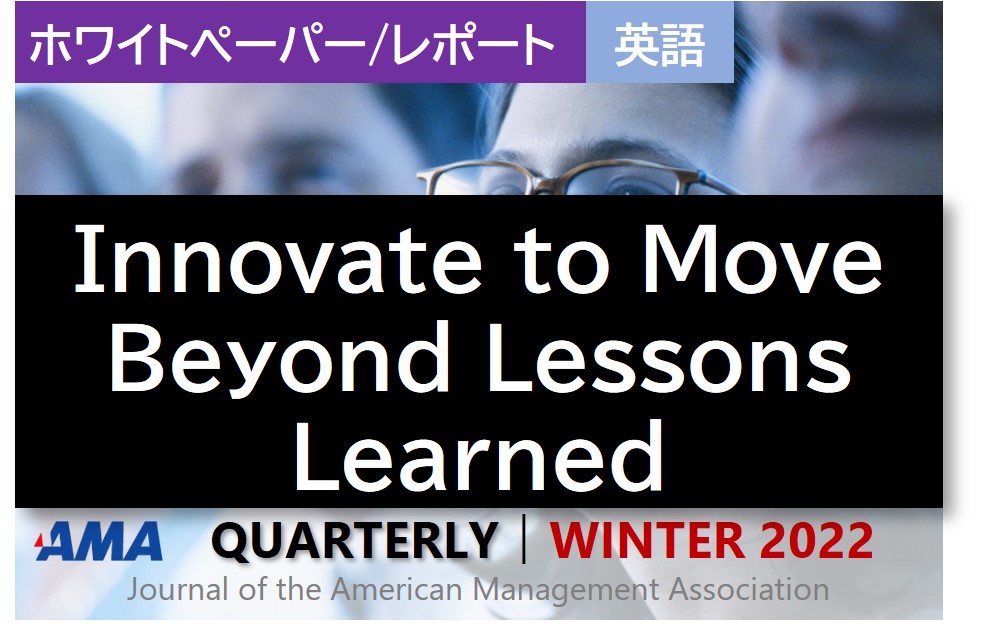 ホワイトペーパー/レポート 英語

Innovate to Move Beyond Lessons Learned

AMA QUARTERLY | WINTER 2022
Journal of the American Management Association